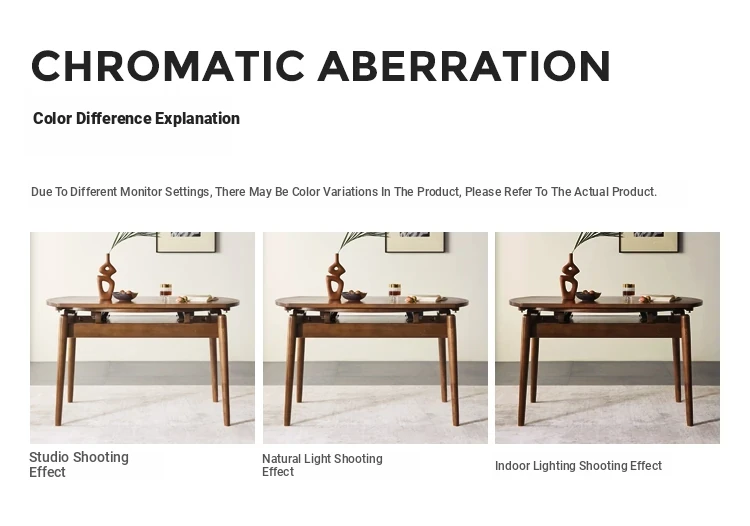 CHROMATIC ABERRATION

Color Difference Explanation

Due To Different Monitor Settings, There May Be Color Variations In The Product, Please Refer To The Actual Product.

Studio Shooting Effect

Natural Light Shooting Effect

Indoor Lighting Shooting Effect